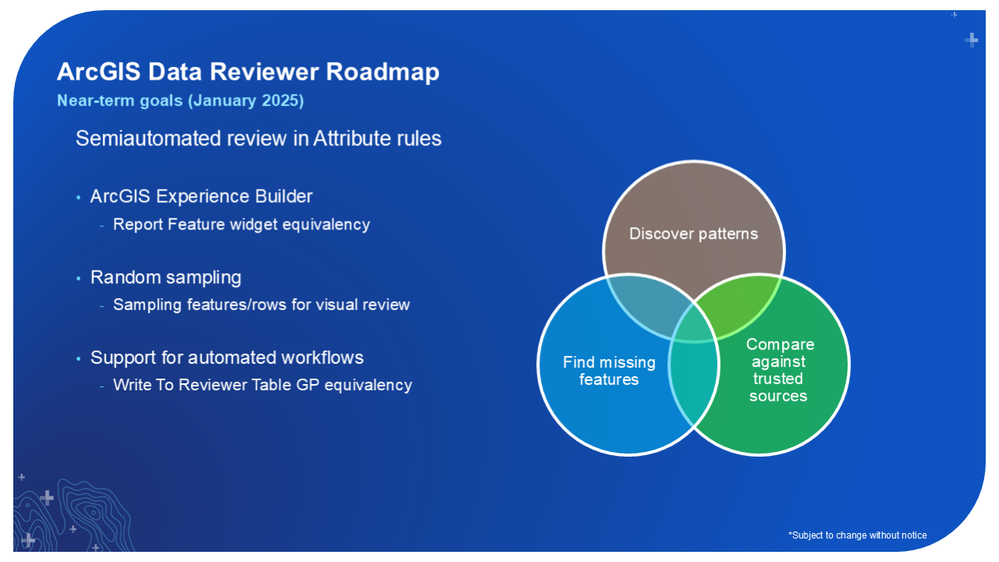 ArcGIS Data Reviewer Roadmap
Near-term goals (January 2025)

Semiautomated review in Attribute rules

• ArcGIS Experience Builder
- Report Feature widget equivalency

• Random sampling
- Sampling features/rows for visual review

• Support for automated workflows
- Write To Reviewer Table GP equivalency

Discover patterns

Find missing features

Compare against trusted sources

*Subject to change without notice